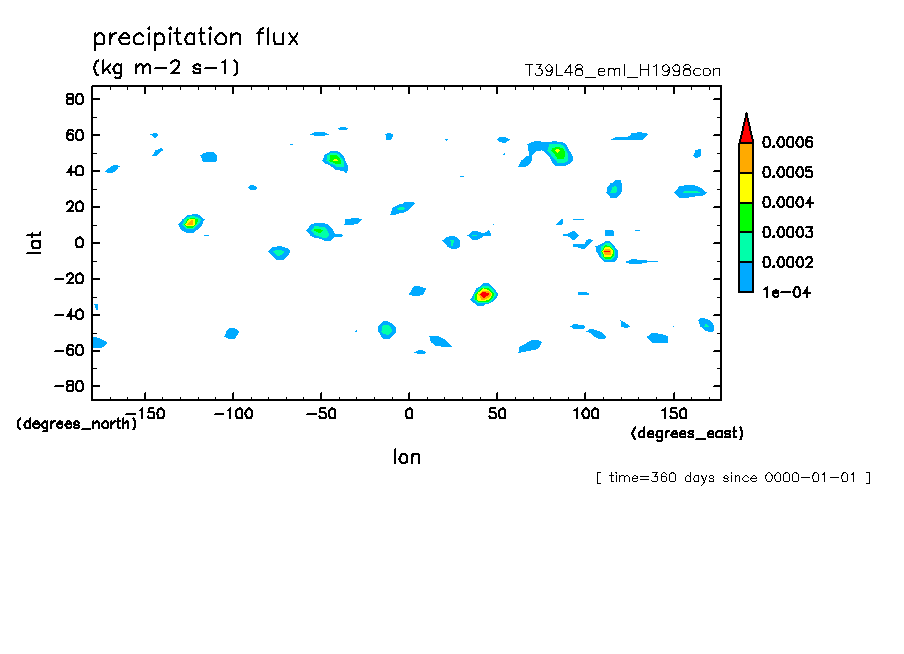 precipitation flux
(kg m-2 s-1)
T39L48_eml_H1998con

80
60
40
20
0
-20
-40
-60
-80
lat

0.0006
0.0005
0.0004
0.0003
0.0002
1e-04

(degrees_north)
-150
-100
-50
0
50
100
150
(degrees_east)
lon

[ time=360 days since 0000-01-01 ]